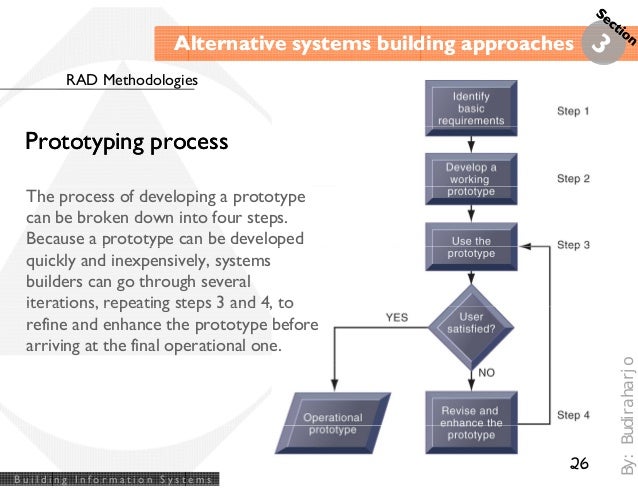 Alternative systems building approaches

Section 3

RAD Methodologies

Prototyping process

The process of developing a prototype can be broken down into four steps. Because a prototype can be developed quickly and inexpensively, systems builders can go through several iterations, repeating steps 3 and 4, to refine and enhance the prototype before arriving at the final operational one.

Identify basic requirements

Step 1

Develop a working prototype

Step 2

Use the prototype

Step 3

User satisfied?

YES

NO

Operational prototype

Revise and enhance the prototype

Step 4

26

By: Budiraharjo

Building Information Systems